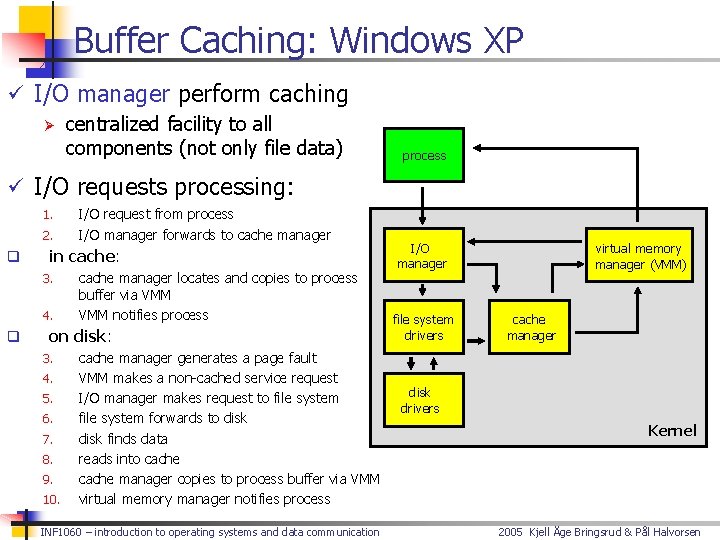 Buffer Caching: Windows XP

✓ I/O manager perform caching

➢ centralized facility to all components (not only file data)

✓ I/O requests processing:

1. I/O request from process
2. I/O manager forwards to cache manager

❑ in cache:

3. cache manager locates and copies to process buffer via VMM
4. VMM notifies process

❑ on disk:

3. cache manager generates a page fault
4. VMM makes a non-cached service request
5. I/O manager makes request to file system
6. file system forwards to disk
7. disk finds data
8. reads into cache
9. cache manager copies to process buffer via VMM
10. virtual memory manager notifies process

process

I/O manager

virtual memory manager (VMM)

file system drivers

cache manager

disk drivers

Kernel

INF1060 – introduction to operating systems and data communication

2005 Kjell Åge Bringsrud & Pål Halvorsen